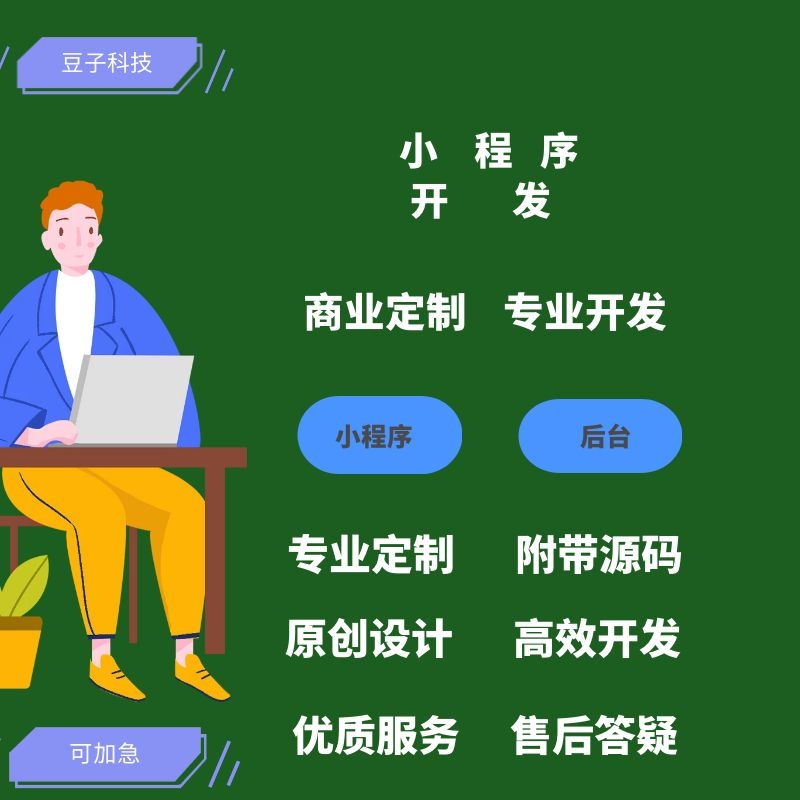 豆子科技

小 程 序
开 发

商业定制 专业开发

小程序 后台

专业定制 附带源码
原创设计 高效开发

优质服务 售后答疑

可加急